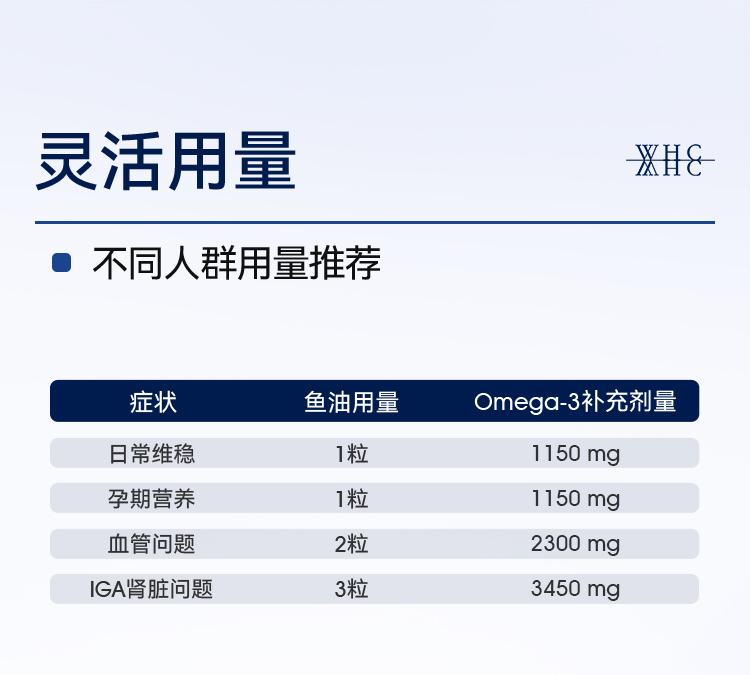 灵活用量

WHC

不同人群用量推荐

| 症状 | 鱼油用量 | Omega-3补充剂量 |
|---|---|---|
| 日常维稳 | 1粒 | 1150 mg |
| 孕期营养 | 1粒 | 1150 mg |
| 血管问题 | 2粒 | 2300 mg |
| IGA肾脏问题 | 3粒 | 3450 mg |